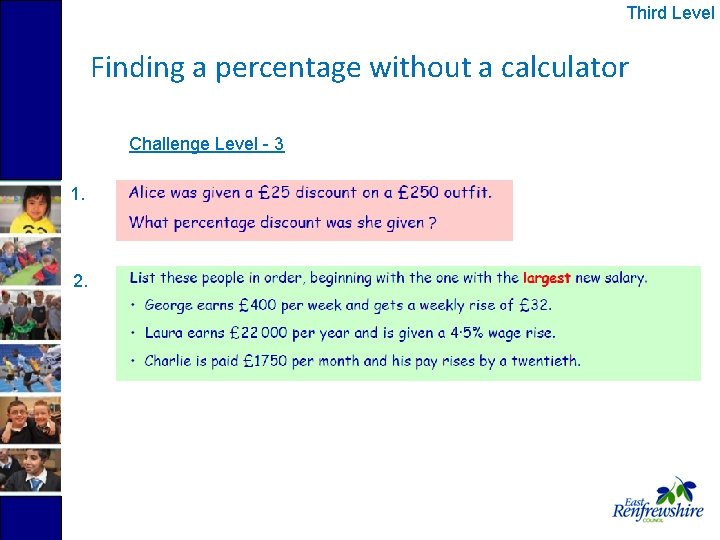 Third Level

Finding a percentage without a calculator

Challenge Level - 3

1. Alice was given a £25 discount on a £250 outfit.

What percentage discount was she given ?

2. List these people in order, beginning with the one with the largest new salary.

• George earns £400 per week and gets a weekly rise of £32.

• Laura earns £22 000 per year and is given a 4·5% wage rise.

• Charlie is paid £1750 per month and his pay rises by a twentieth.

East Renfrewshire COUNCIL